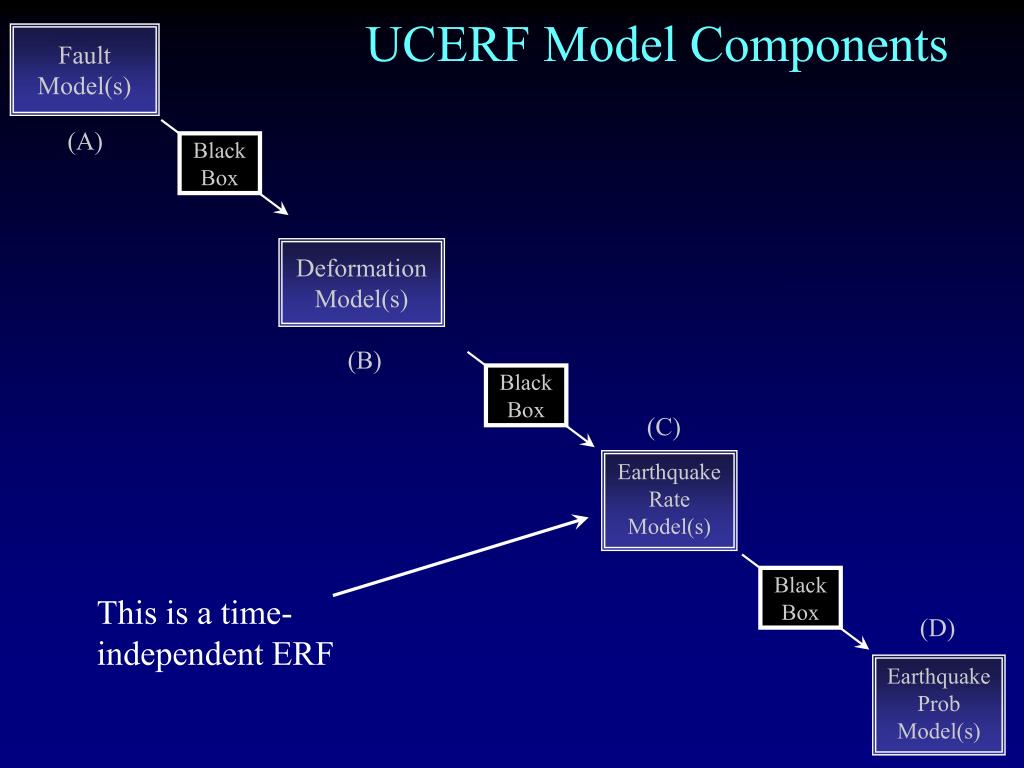 UCERF Model Components

Fault Model(s)

(A)

Black Box

Deformation Model(s)

(B)

Black Box

(C)

Earthquake Rate Model(s)

This is a time-independent ERF

Black Box

(D)

Earthquake Prob Model(s)